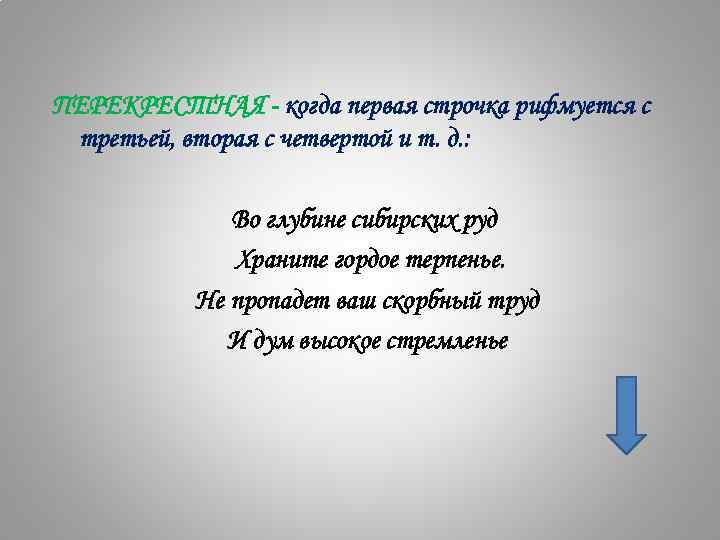 ПЕРЕКРЕСТНАЯ - когда первая строчка рифмуется с третьей, вторая с четвертой и т. д.:

Во глубине сибирских руд
Храните гордое терпенье.
Не пропадет ваш скорбный труд
И дум высокое стремленье